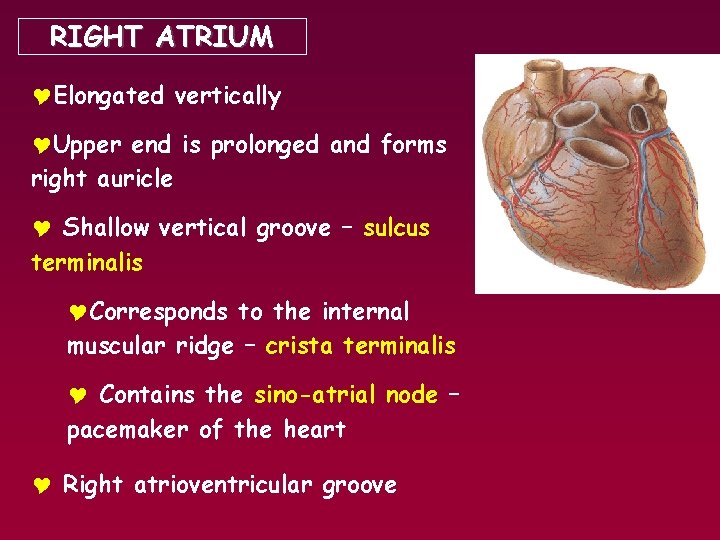 RIGHT ATRIUM

♥Elongated vertically

♥Upper end is prolonged and forms right auricle

♥ Shallow vertical groove – sulcus terminalis

♥Corresponds to the internal muscular ridge – crista terminalis

♥ Contains the sino-atrial node – pacemaker of the heart

♥ Right atrioventricular groove